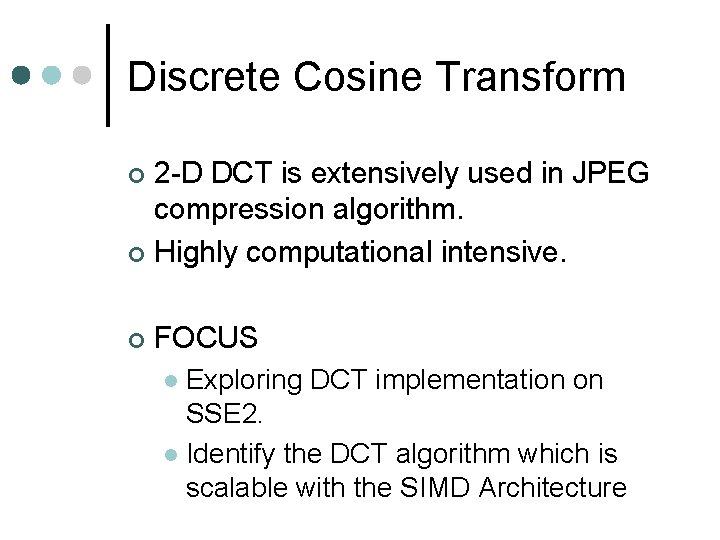 Discrete Cosine Transform

2-D DCT is extensively used in JPEG compression algorithm.

Highly computational intensive.

FOCUS

Exploring DCT implementation on SSE2.

Identify the DCT algorithm which is scalable with the SIMD Architecture